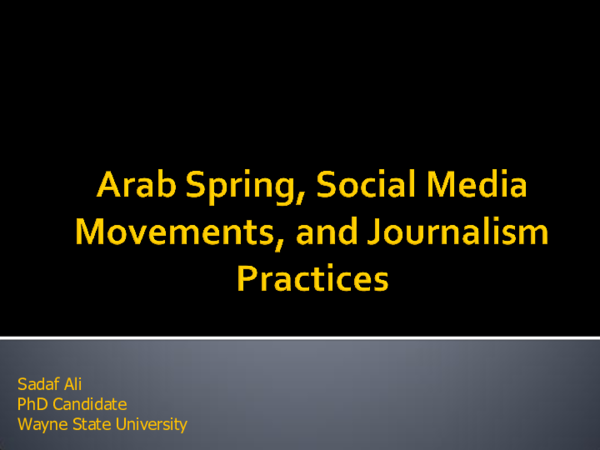 Arab Spring, Social Media Movements, and Journalism Practices

Sadaf Ali
PhD Candidate
Wayne State University